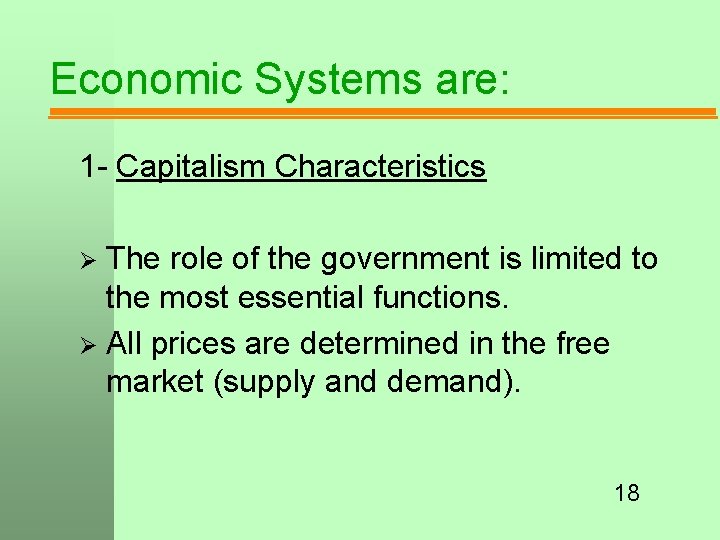 Economic Systems are:

1- Capitalism Characteristics

➢ The role of the government is limited to the most essential functions.

➢ All prices are determined in the free market (supply and demand).

18